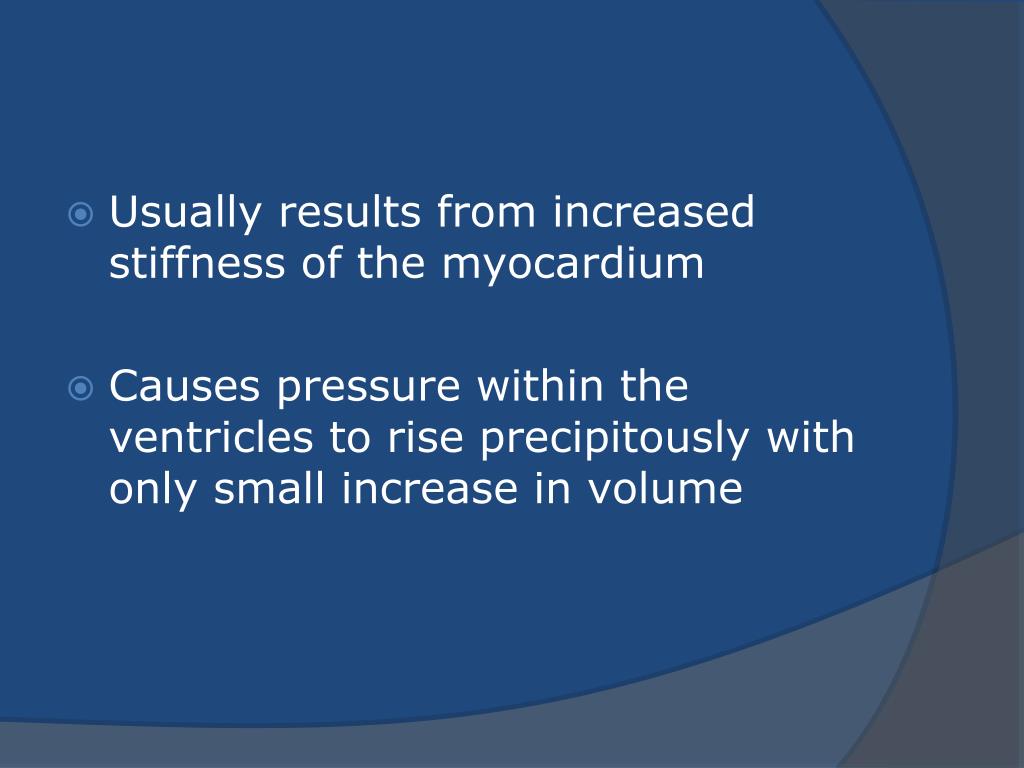 Usually results from increased stiffness of the myocardium

Causes pressure within the ventricles to rise precipitously with only small increase in volume